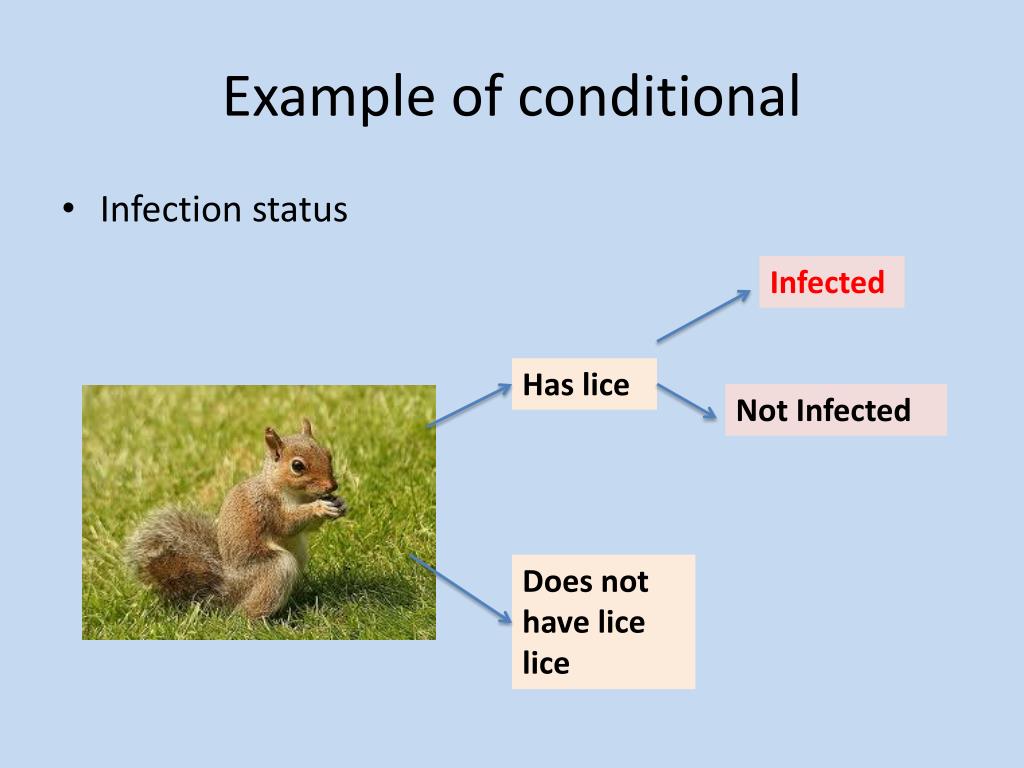 Example of conditional

• Infection status

Infected

Has lice

Not Infected

Does not have lice lice